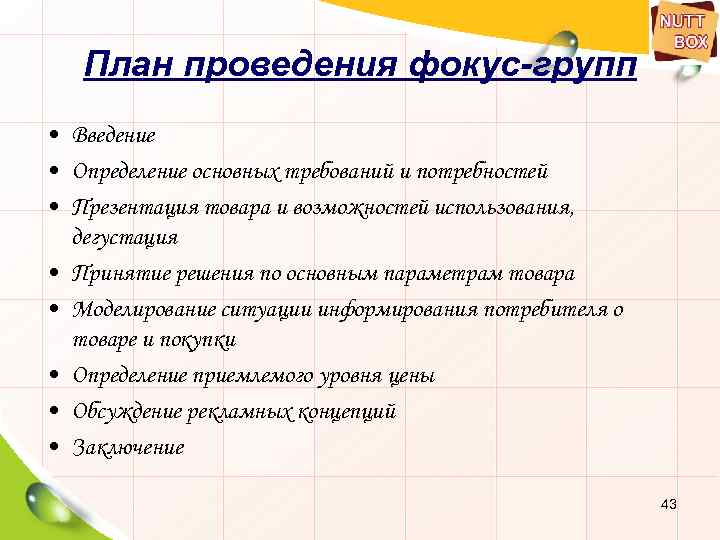 NUTT BOX

План проведения фокус-групп

• Введение
• Определение основных требований и потребностей
• Презентация товара и возможностей использования, дегустация
• Принятие решения по основным параметрам товара
• Моделирование ситуации информирования потребителя о товаре и покупки
• Определение приемлемого уровня цены
• Обсуждение рекламных концепций
• Заключение

43